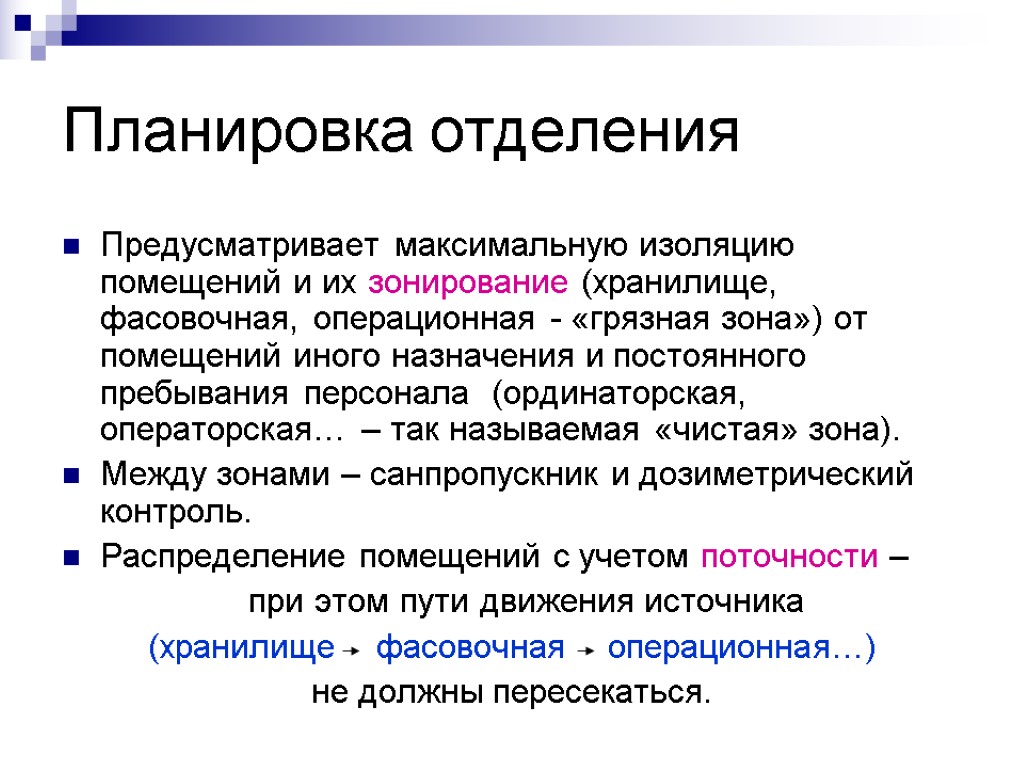 Планировка отделения

Предусматривает максимальную изоляцию помещений и их зонирование (хранилище, фасовочная, операционная - «грязная зона») от помещений иного назначения и постоянного пребывания персонала (ординаторская, операторская… – так называемая «чистая» зона).

Между зонами – санпропускник и дозиметрический контроль.

Распределение помещений с учетом поточности –

при этом пути движения источника

(хранилище → фасовочная → операционная…)

не должны пересекаться.